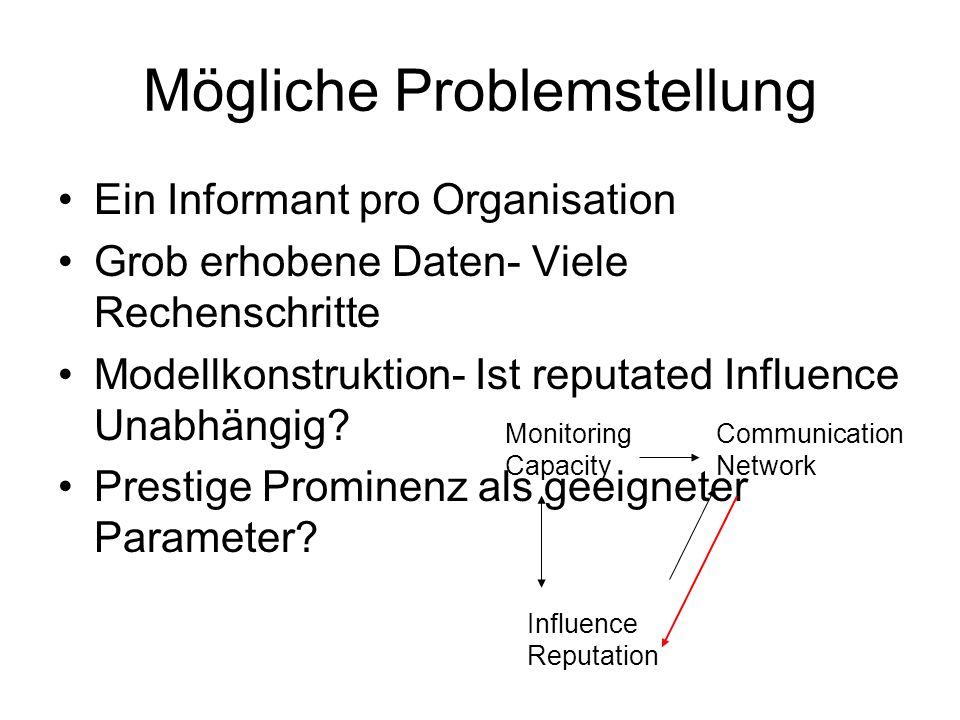 Mögliche Problemstellung

• Ein Informant pro Organisation
• Grob erhobene Daten- Viele Rechenschritte
• Modellkonstruktion- Ist reputated Influence Unabhängig?
• Prestige Prominenz als geeigneter Parameter?

Monitoring Capacity

Communication Network

Influence Reputation